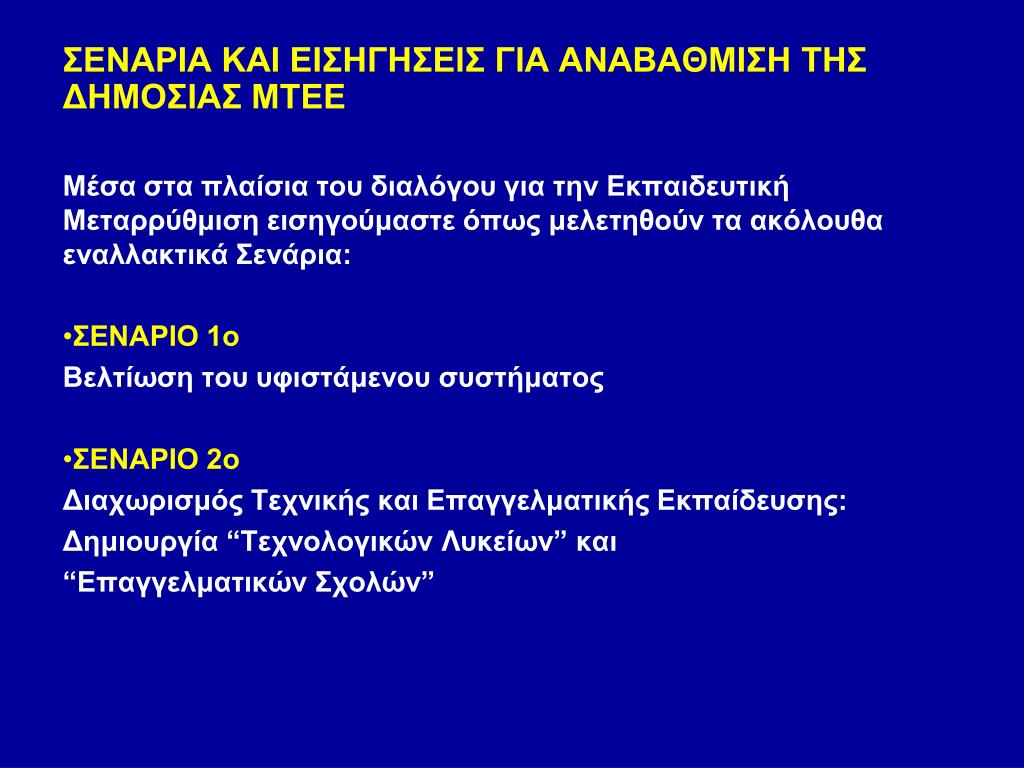 ΣΕΝΑΡΙΑ ΚΑΙ ΕΙΣΗΓΗΣΕΙΣ ΓΙΑ ΑΝΑΒΑΘΜΙΣΗ ΤΗΣ ΔΗΜΟΣΙΑΣ ΜΤΕΕ

Μέσα στα πλαίσια του διαλόγου για την Εκπαιδευτική Μεταρρύθμιση εισηγούμαστε όπως μελετηθούν τα ακόλουθα εναλλακτικά Σενάρια:

•ΣΕΝΑΡΙΟ 1ο
Βελτίωση του υφιστάμενου συστήματος

•ΣΕΝΑΡΙΟ 2ο
Διαχωρισμός Τεχνικής και Επαγγελματικής Εκπαίδευσης:
Δημιουργία “Τεχνολογικών Λυκείων” και
“Επαγγελματικών Σχολών”